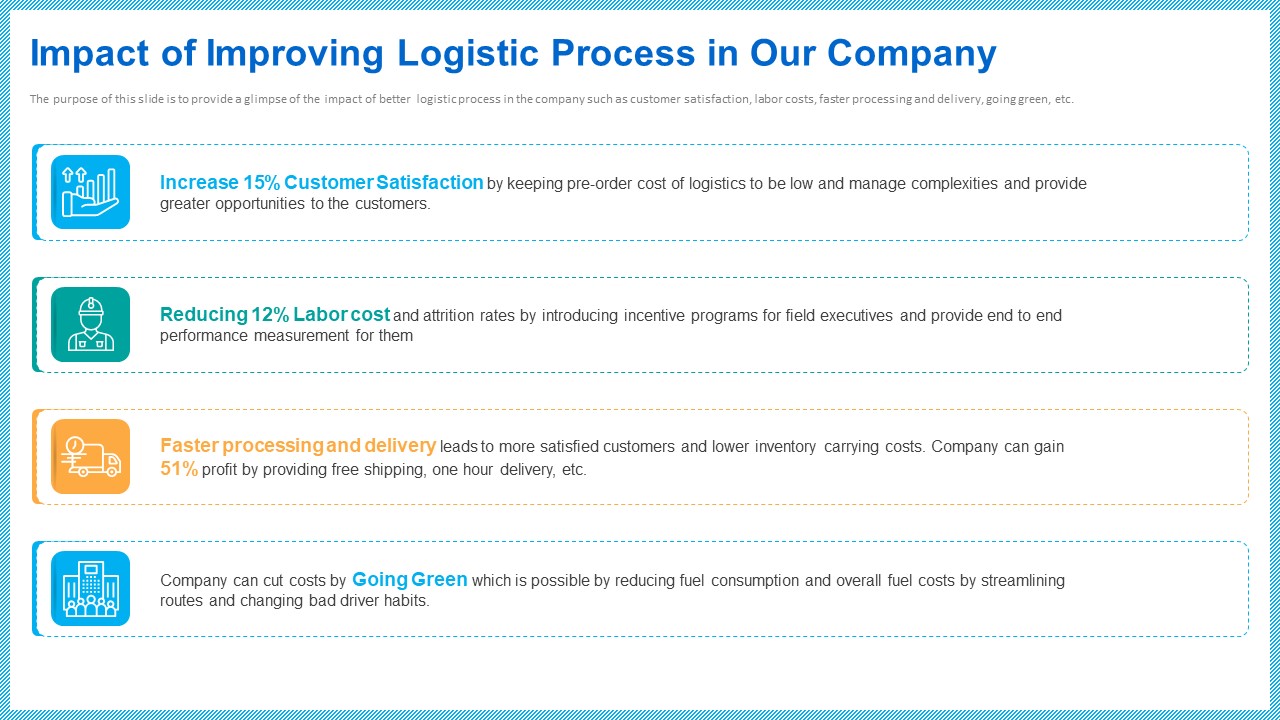 Impact of Improving Logistic Process in Our Company

The purpose of this slide is to provide a glimpse of the impact of better logistic process in the company such as customer satisfaction, labor costs, faster processing and delivery, going green, etc.

Increase 15% Customer Satisfaction by keeping pre-order cost of logistics to be low and manage complexities and provide greater opportunities to the customers.

Reducing 12% Labor cost and attrition rates by introducing incentive programs for field executives and provide end to end performance measurement for them

Faster processing and delivery leads to more satisfied customers and lower inventory carrying costs. Company can gain 51% profit by providing free shipping, one hour delivery, etc.

Company can cut costs by Going Green which is possible by reducing fuel consumption and overall fuel costs by streamlining routes and changing bad driver habits.